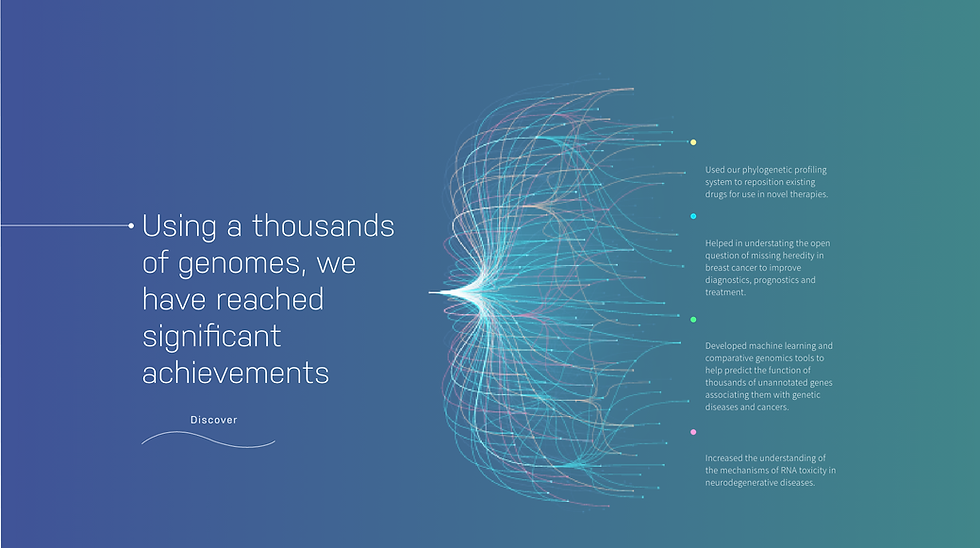 Using a thousands of genomes, we have reached significant achievements

Discover

Used our phylogenetic profiling system to reposition existing drugs for use in novel therapies.

Helped in understating the open question of missing heredity in breast cancer to improve diagnostics, prognostics and treatment.

Developed machine learning and comparative genomics tools to help predict the function of thousands of unannotated genes associating them with genetic diseases and cancers.

Increased the understanding of the mechanisms of RNA toxicity in neurodegenerative diseases.